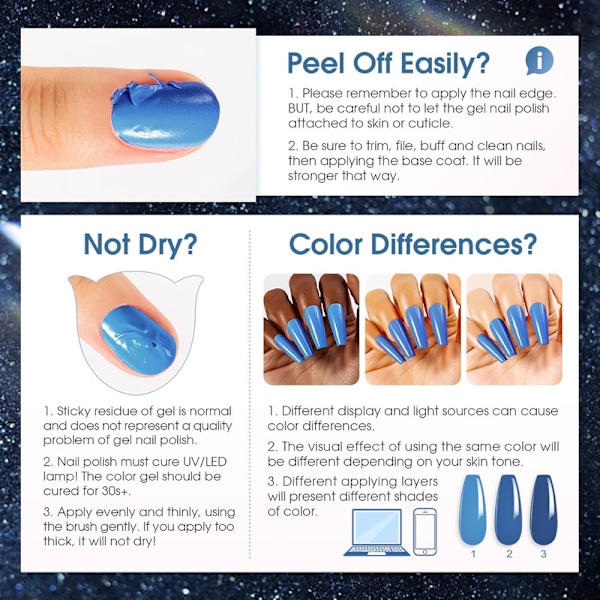 Peel Off Easily?

1. Please remember to apply the nail edge. BUT, be careful not to let the gel nail polish attached to skin or cuticle.

2. Be sure to trim, file, buff and clean nails, then applying the base coat. It will be stronger that way.

Not Dry?

1. Sticky residue of gel is normal and does not represent a quality problem of gel nail polish.

2. Nail polish must cure UV/LED lamp! The color gel should be cured for 30s+.

3. Apply evenly and thinly, using the brush gently. If you apply too thick, it will not dry!

Color Differences?

1. Different display and light sources can cause color differences.

2. The visual effect of using the same color will be different depending on your skin tone.

3. Different applying layers will present different shades of color.

1 2 3